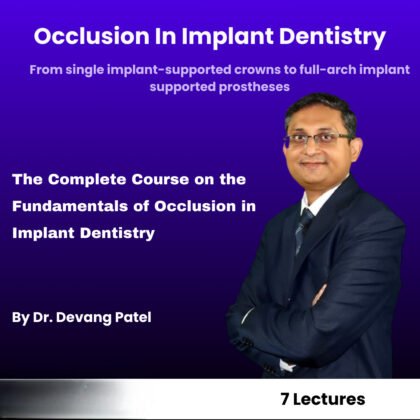 Occlusion In Implant Dentistry

From single implant-supported crowns to full-arch implant supported prostheses

The Complete Course on the Fundamentals of Occlusion in Implant Dentistry

By Dr. Devang Patel

7 Lectures